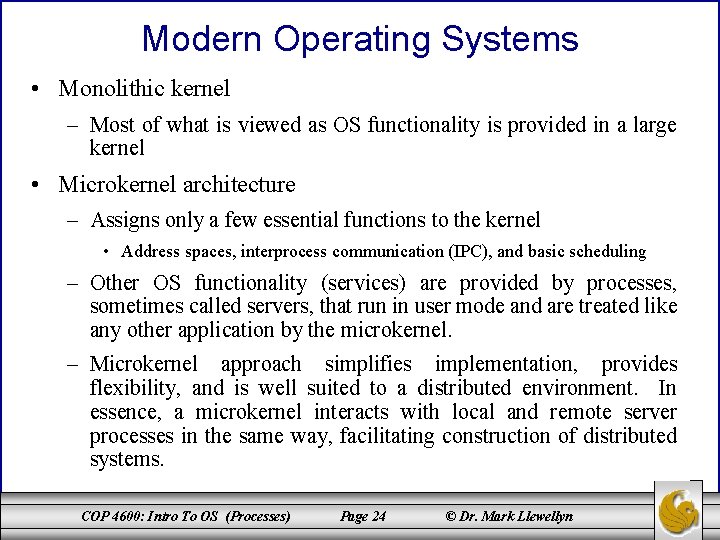 Modern Operating Systems

• Monolithic kernel

– Most of what is viewed as OS functionality is provided in a large kernel

• Microkernel architecture

– Assigns only a few essential functions to the kernel

• Address spaces, interprocess communication (IPC), and basic scheduling

– Other OS functionality (services) are provided by processes, sometimes called servers, that run in user mode and are treated like any other application by the microkernel.

– Microkernel approach simplifies implementation, provides flexibility, and is well suited to a distributed environment. In essence, a microkernel interacts with local and remote server processes in the same way, facilitating construction of distributed systems.

COP 4600: Intro To OS (Processes) Page 24 © Dr. Mark Llewellyn